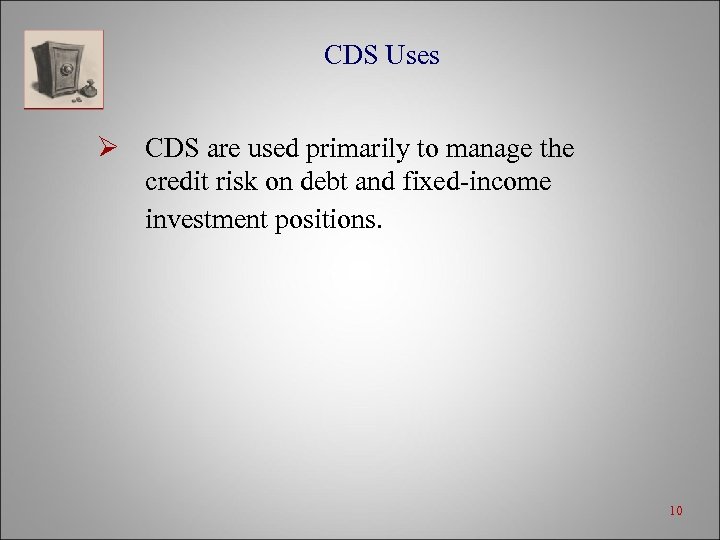 CDS Uses

➢ CDS are used primarily to manage the credit risk on debt and fixed-income investment positions.

10